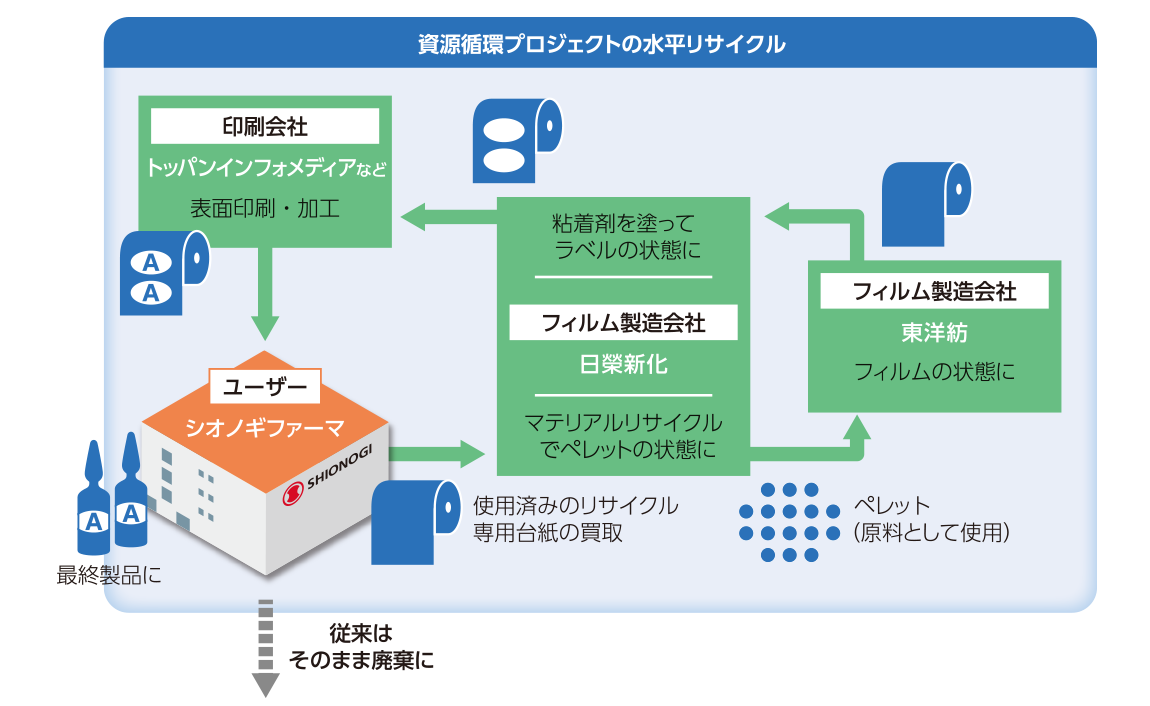 資源循環プロジェクトの水平リサイクル

印刷会社
トッパンインフォメディアなど
表面印刷・加工

A
A

粘着剤を塗って
ラベルの状態に

フィルム製造会社
日榮新化

マテリアルリサイクル
でペレットの状態に

フィルム製造会社
東洋紡
フィルムの状態に

ユーザー
シオノギファーマ
SHIONOGI

A A
最終製品に

使用済みのリサイクル
専用台紙の買取

ペレット
(原料として使用)

従来は
そのまま廃棄に